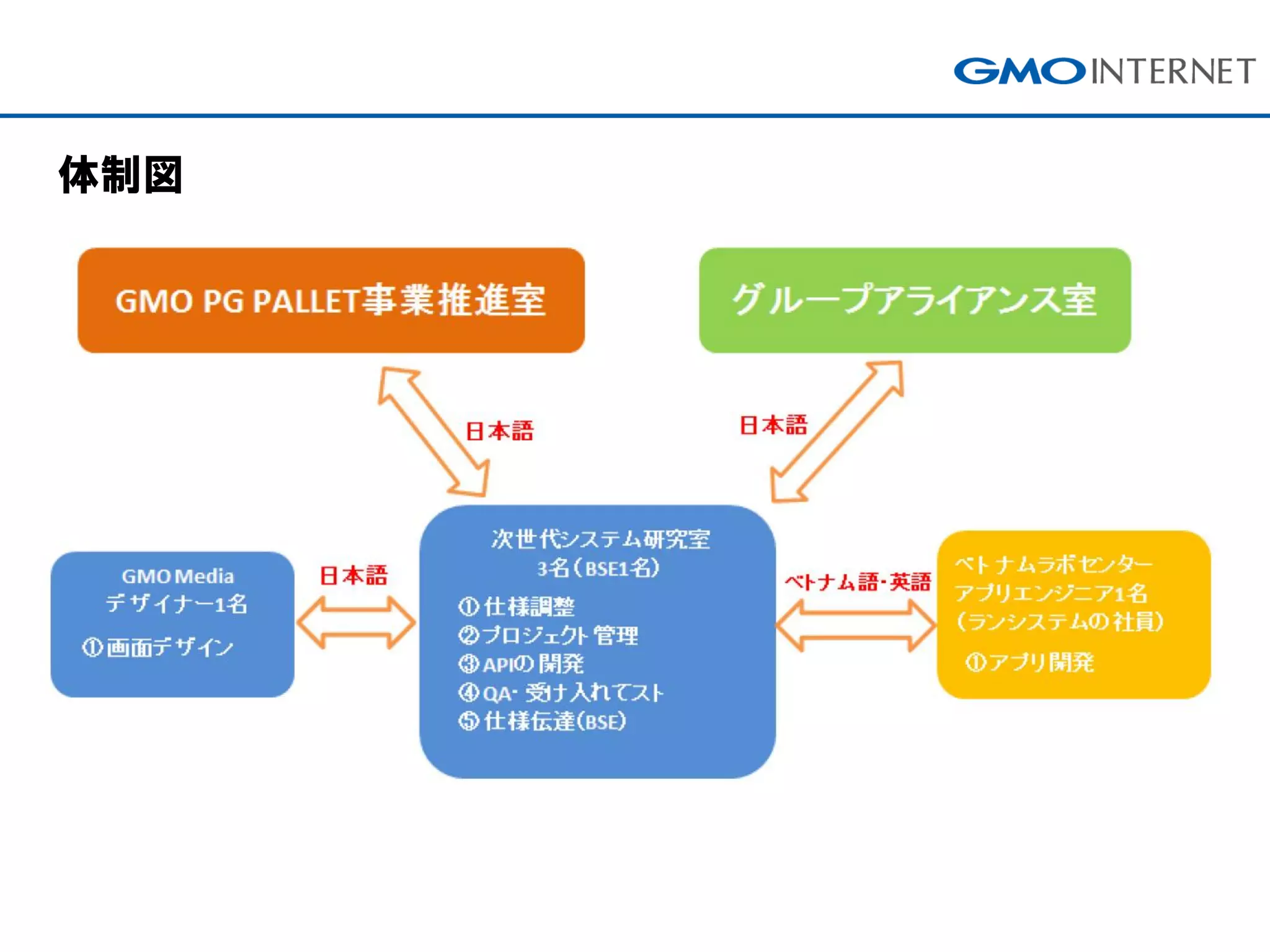 GMO INTERNET

体制図

GMO PG PALLET事業推進室

グループアライアンス室

日本語

日本語

GMO Media
デザイナー1名

①画面デザイン

日本語

次世代システム研究室
3名(BSE1名)

①仕様調整
②プロジェクト管理
③APIの開発
④QA・受け入れテスト
⑤仕様伝達(BSE)

ベトナム語・英語

ベトナムラボセンター
アプリエンジニア1名
(ランシステムの社員)

①アプリ開発